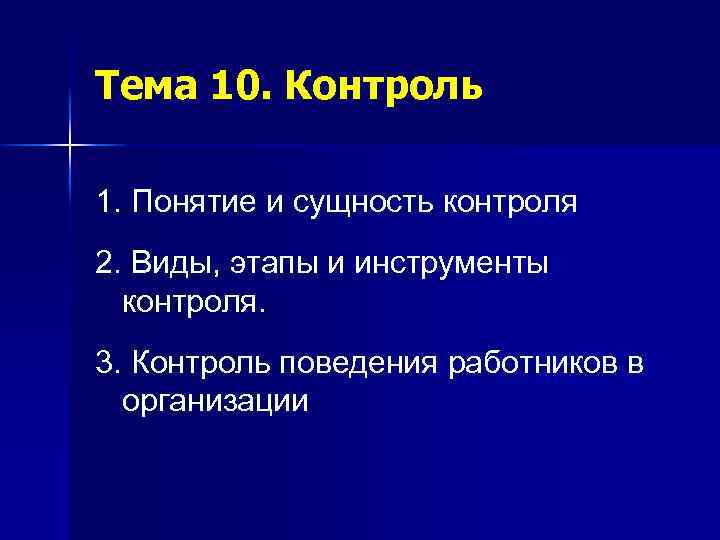 Тема 10. Контроль

1. Понятие и сущность контроля

2. Виды, этапы и инструменты контроля.

3. Контроль поведения работников в организации